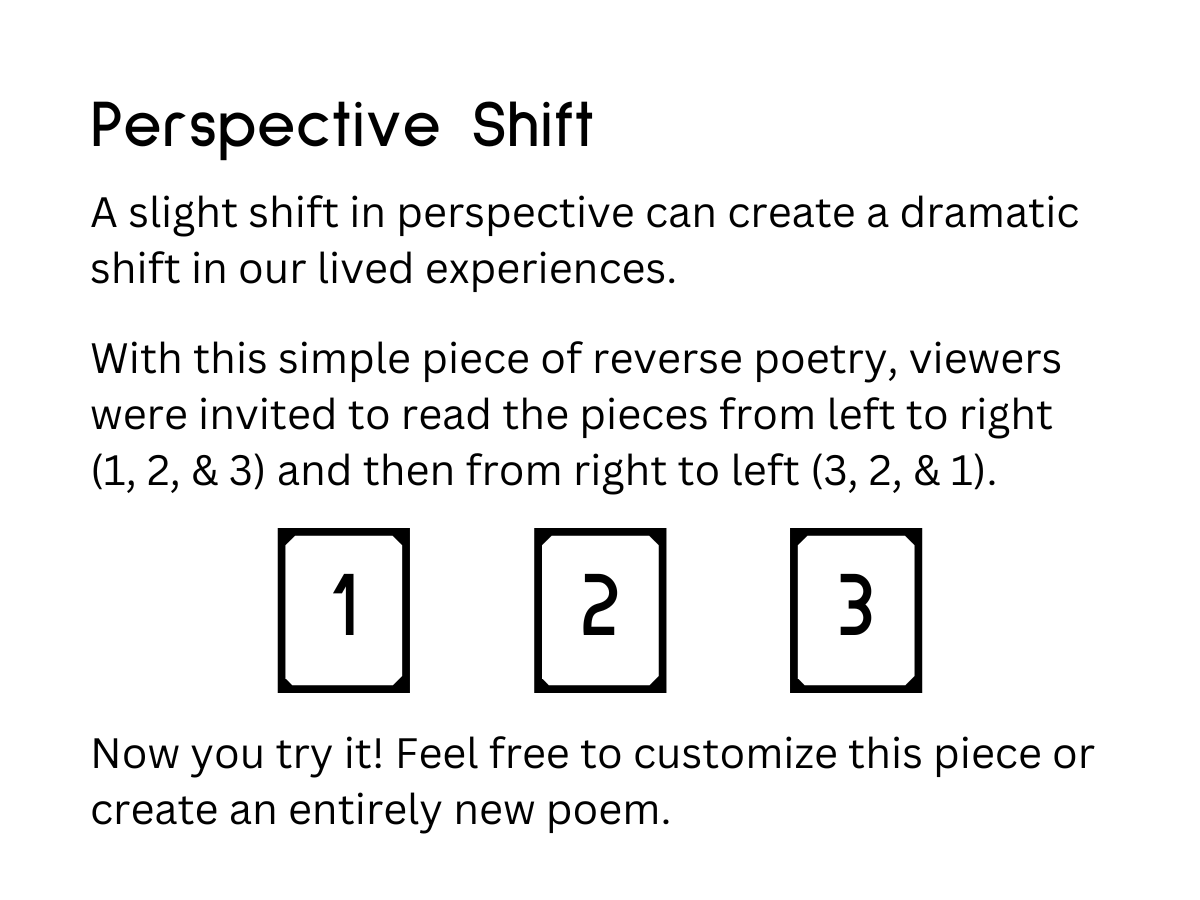 Perspective Shift

A slight shift in perspective can create a dramatic shift in our lived experiences.

With this simple piece of reverse poetry, viewers were invited to read the pieces from left to right (1, 2, & 3) and then from right to left (3, 2, & 1).

1 2 3

Now you try it! Feel free to customize this piece or create an entirely new poem.